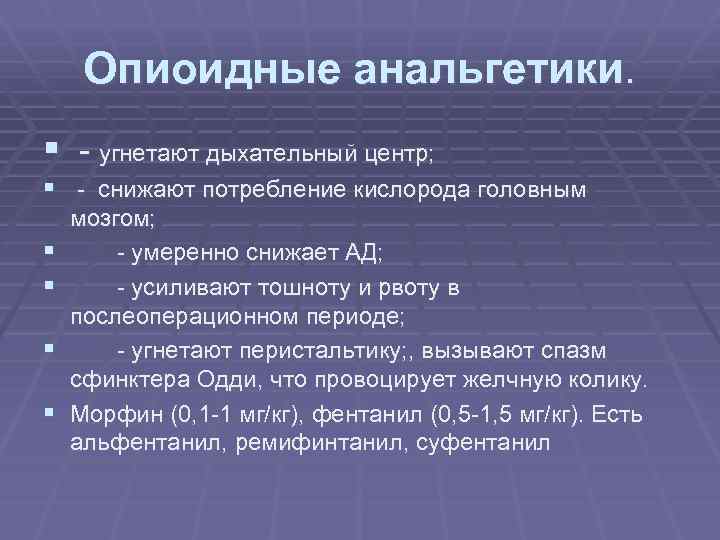 Опиоидные анальгетики.

- угнетают дыхательный центр;

- снижают потребление кислорода головным мозгом;

- умеренно снижает АД;

- усиливают тошноту и рвоту в послеоперационном периоде;

- угнетают перистальтику;, вызывают спазм сфинктера Одди, что провоцирует желчную колику.

Морфин (0,1-1 мг/кг), фентанил (0,5-1,5 мг/кг). Есть альфентанил, ремифинтанил, суфентанил